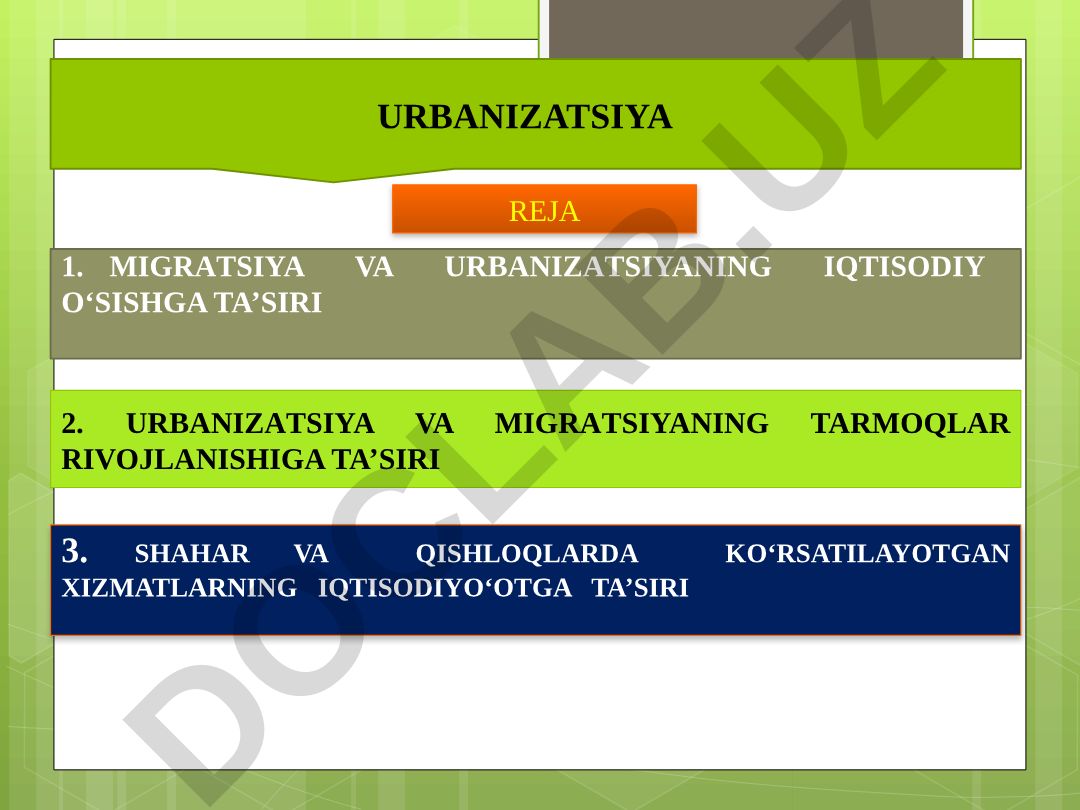 URBANIZATSIYA

REJA

1. MIGRATSIYA VA URBANIZATSIYANING IQTISODIY O‘SISHGA TA’SIRI

2. URBANIZATSIYA VA MIGRATSIYANING TARMOQLAR RIVOJLANISHIGA TA’SIRI

3. SHAHAR VA QISHLOQLARDA KO‘RSATILAYOTGAN XIZMATLARNING IQTISODIYO‘OTGA TA’SIRI

DOCLAB.UZ